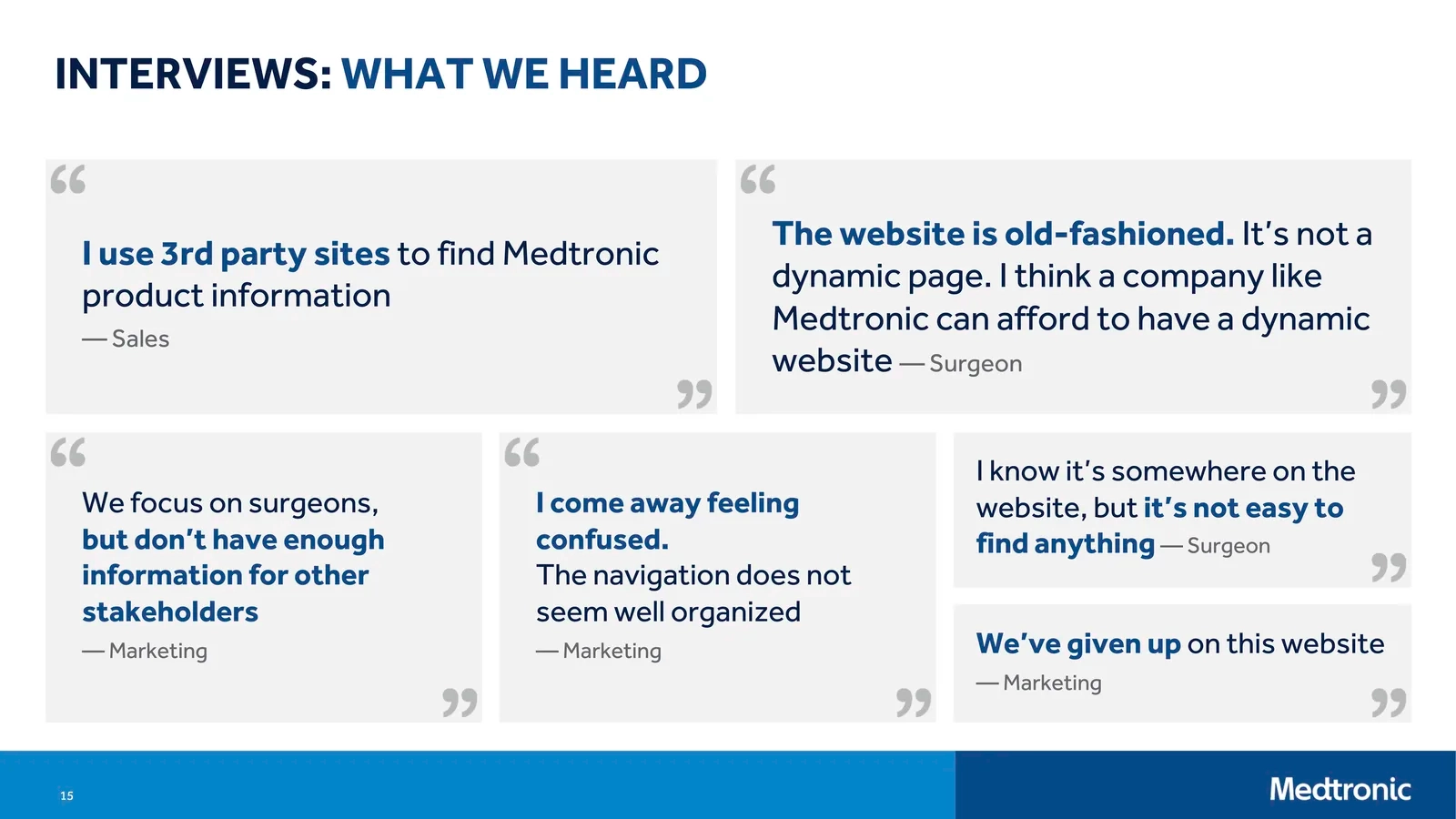 INTERVIEWS: WHAT WE HEARD

“

I use 3rd party sites to find Medtronic product information

— Sales

”

“

The website is old-fashioned. It’s not a dynamic page. I think a company like Medtronic can afford to have a dynamic website — Surgeon

”

“

We focus on surgeons, but don’t have enough information for other stakeholders

— Marketing

”

“

I come away feeling confused.
The navigation does not seem well organized

— Marketing

”

I know it’s somewhere on the website, but it’s not easy to find anything — Surgeon

”

We’ve given up on this website

— Marketing

”

15

Medtronic